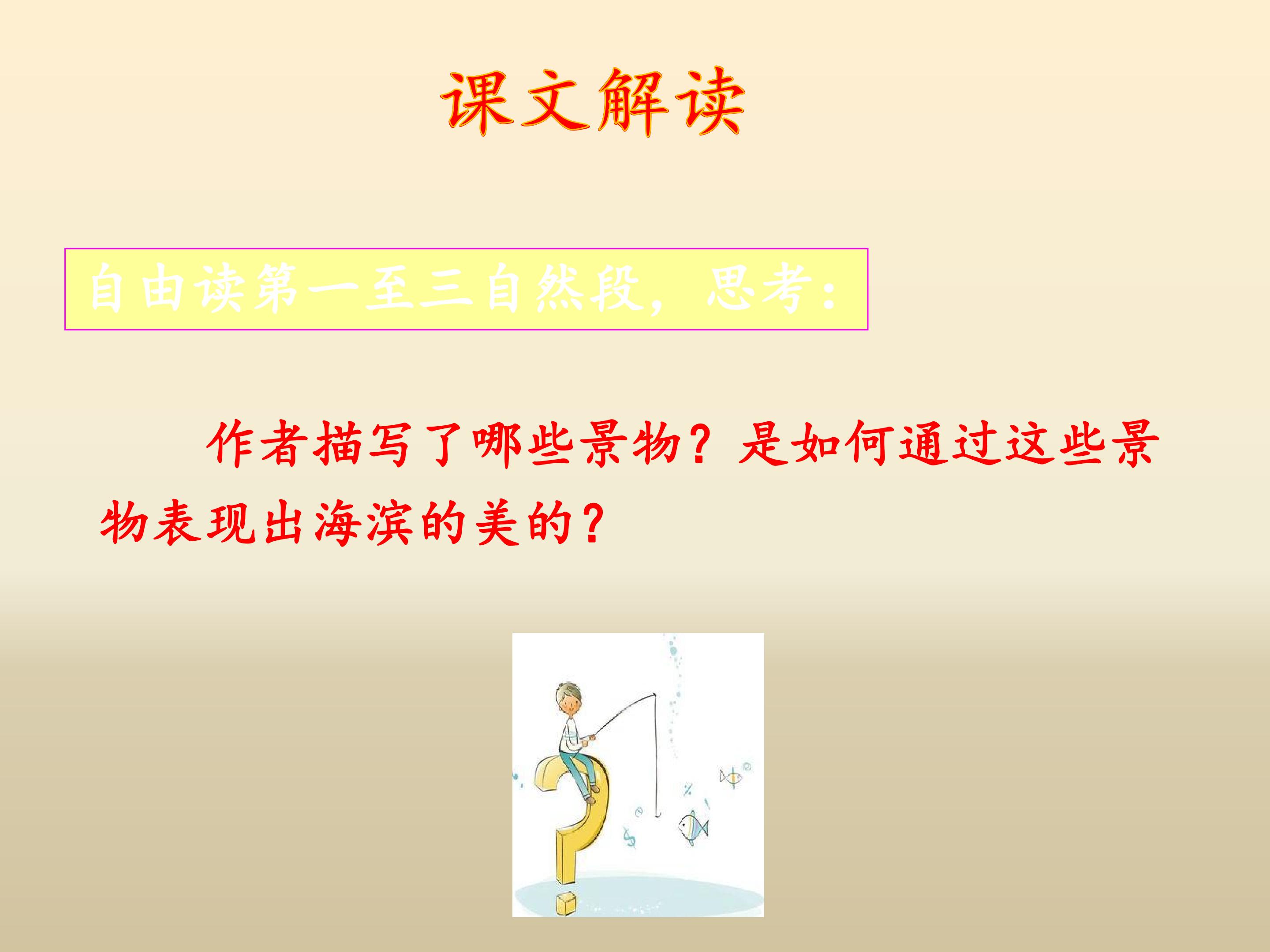 课文解读

自由读第一至三自然段，思考：

作者描写了哪些景物？是如何通过这些景物表现出海滨的美的？